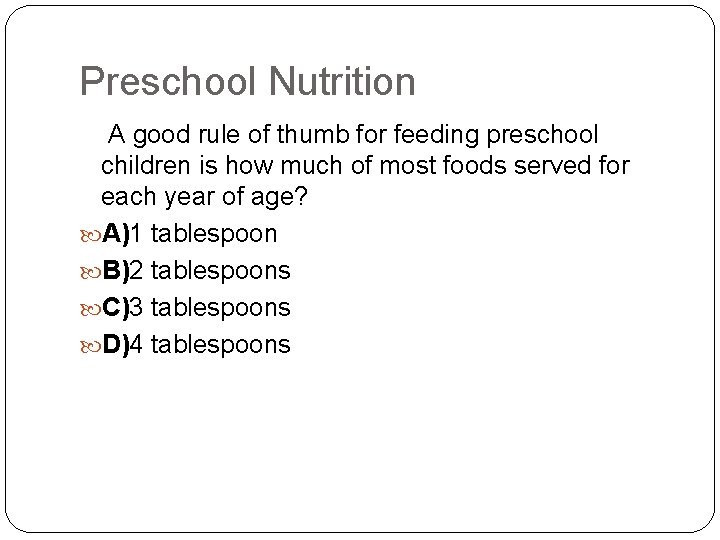 Preschool Nutrition

A good rule of thumb for feeding preschool children is how much of most foods served for each year of age?

A)1 tablespoon
B)2 tablespoons
C)3 tablespoons
D)4 tablespoons